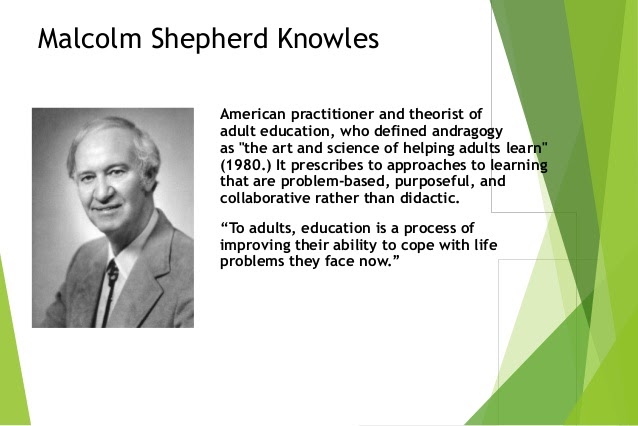 Malcolm Shepherd Knowles

American practitioner and theorist of adult education, who defined andragogy as "the art and science of helping adults learn" (1980.) It prescribes to approaches to learning that are problem-based, purposeful, and collaborative rather than didactic.

“To adults, education is a process of improving their ability to cope with life problems they face now.”